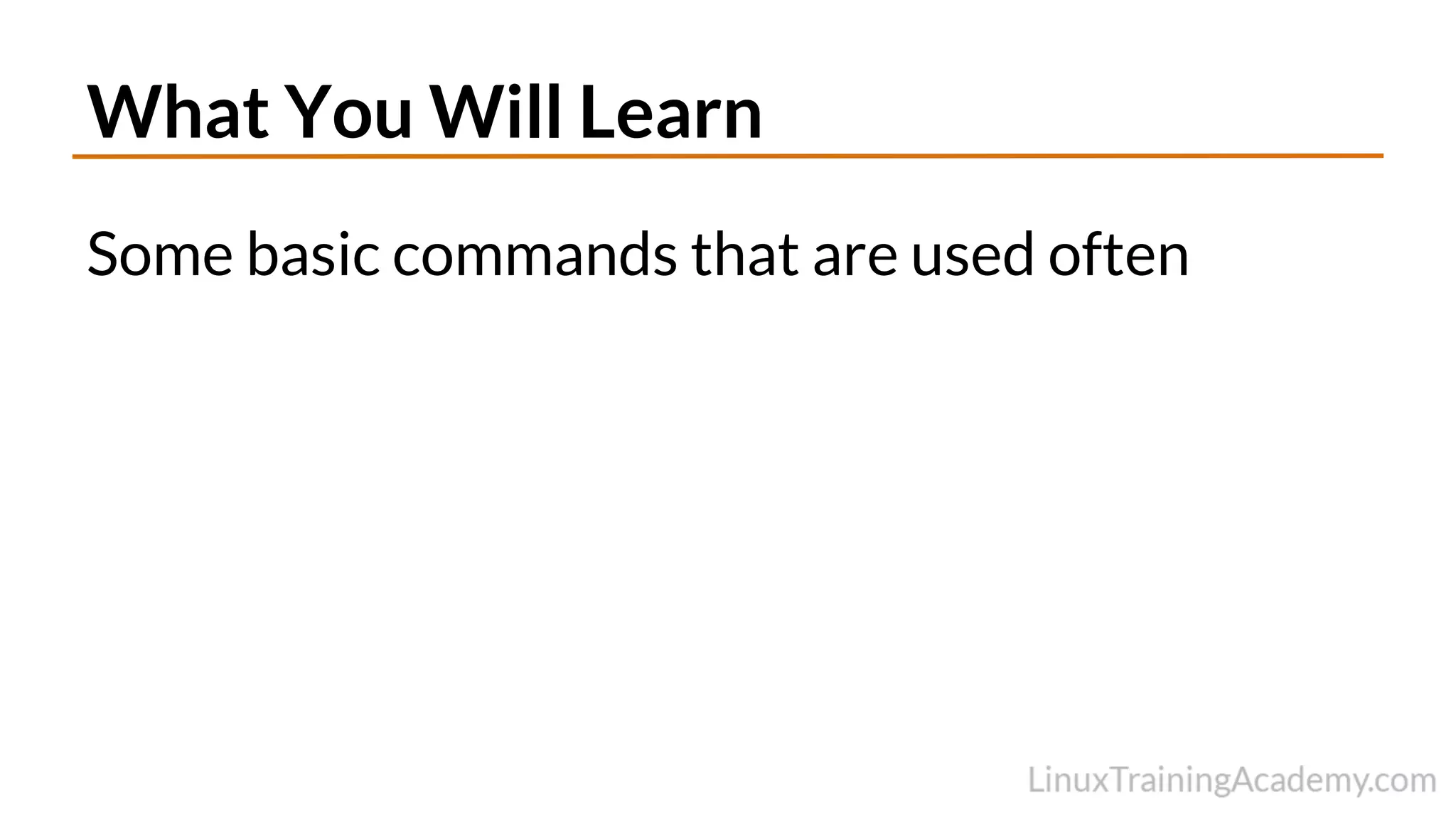 What You Will Learn

Some basic commands that are used often

LinuxTrainingAcademy.com